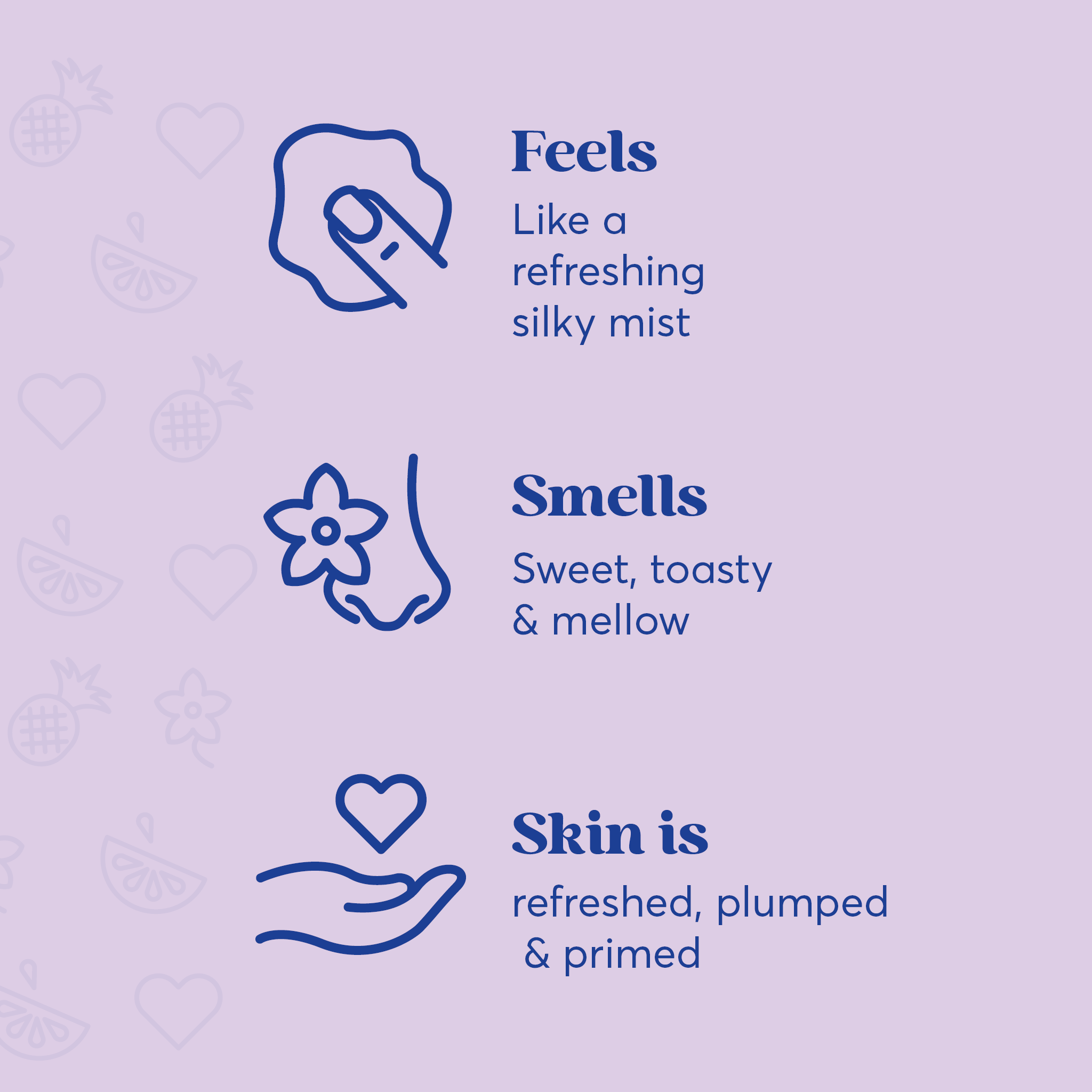 Feels

Like a refreshing silky mist

Smells

Sweet, toasty & mellow

Skin is

refreshed, plumped & primed